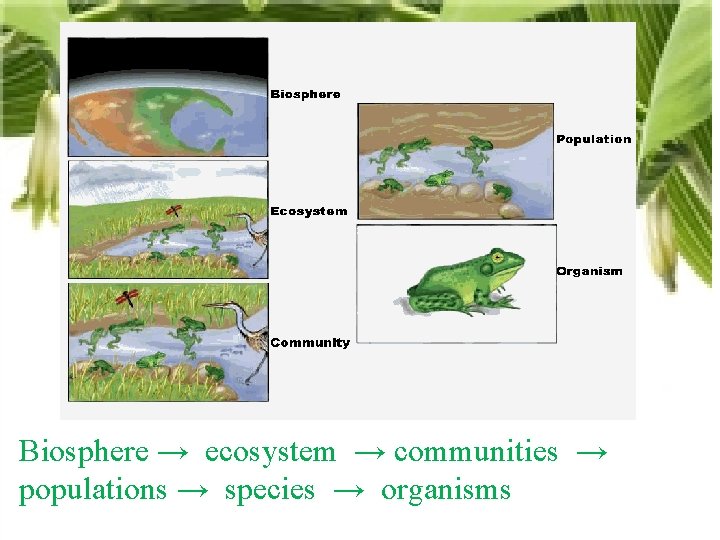 Biosphere

Ecosystem

Community

Population

Organism

Biosphere → ecosystem → communities → populations → species → organisms